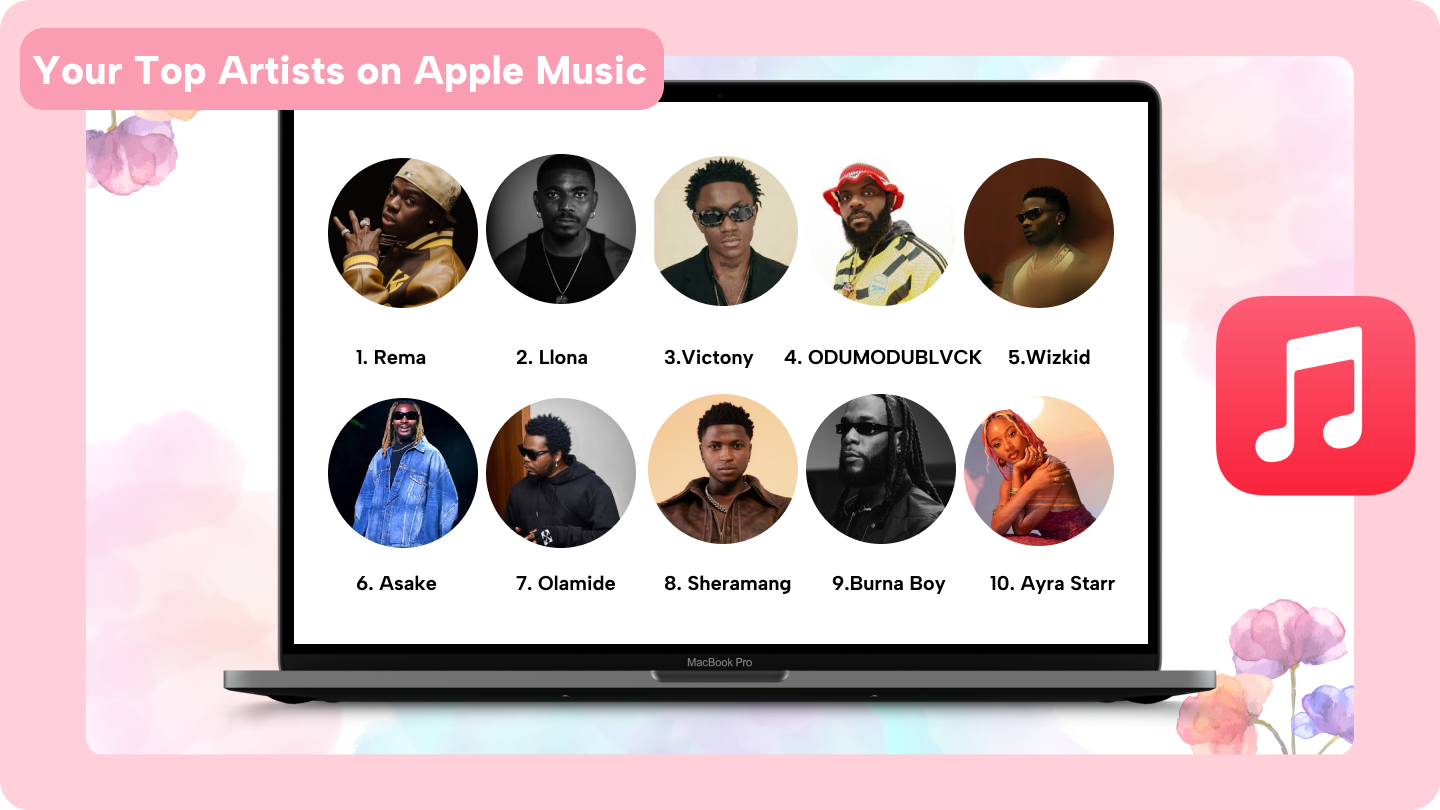 Your Top Artists on Apple Music

1. Rema
2. Llona
3.Victony
4. ODUMODUBLVCK
5.Wizkid
6. Asake
7. Olamide
8. Sheramang
9.Burna Boy
10. Ayra Starr

MacBook Pro